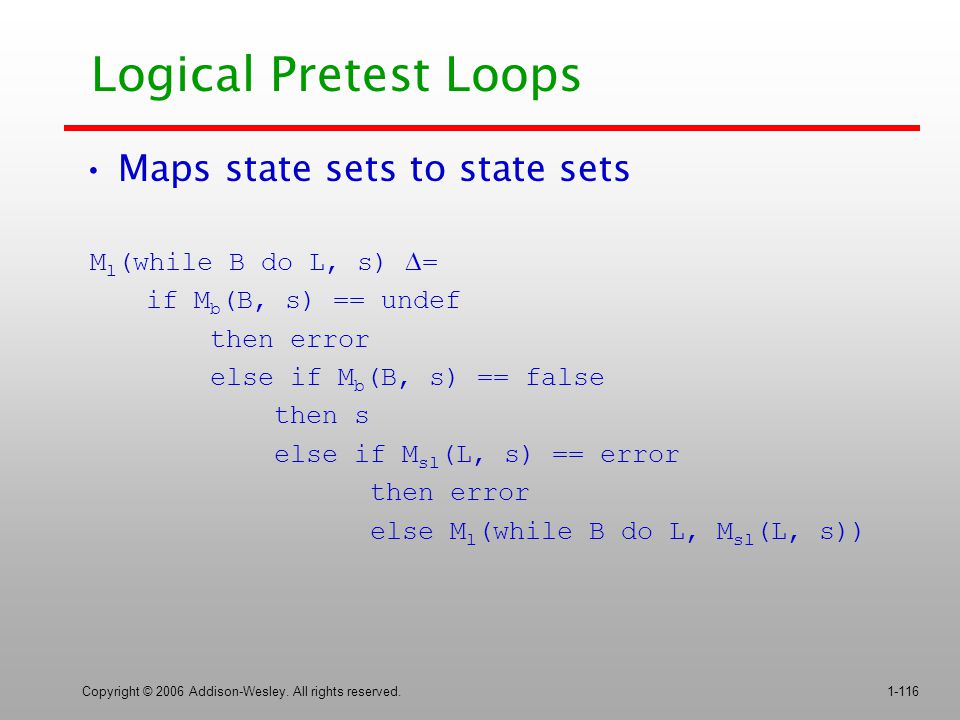 Logical Pretest Loops

• Maps state sets to state sets

$M_l$(while B do L, s) $\Delta$=
if $M_b$(B, s) == undef
then error
else if $M_b$(B, s) == false
then s
else if $M_{sl}$(L, s) == error
then error
else $M_l$(while B do L, $M_{sl}$(L, s))

Copyright © 2006 Addison-Wesley. All rights reserved.

1-116